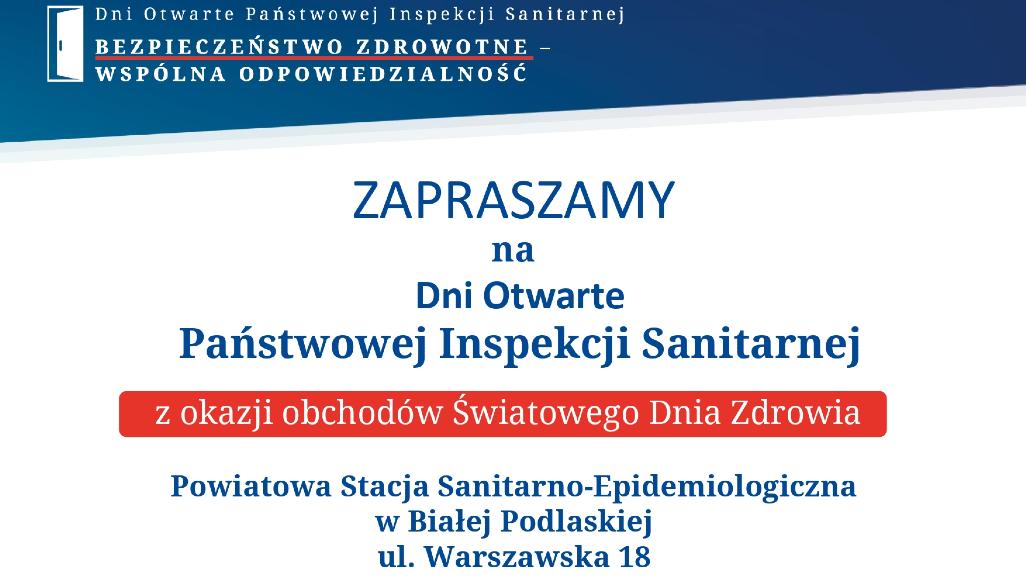 Dni Otwarte Państwowej Inspekcji Sanitarnej
BEZPIECZEŃSTWO ZDROWOTNE – WSPÓLNA ODPOWIEDZIALNOŚĆ

ZAPRASZAMY
na
Dni Otwarte
Państwowej Inspekcji Sanitarnej

z okazji obchodów Światowego Dnia Zdrowia

Powiatowa Stacja Sanitarno-Epidemiologiczna
w Białej Podlaskiej
ul. Warszawska 18